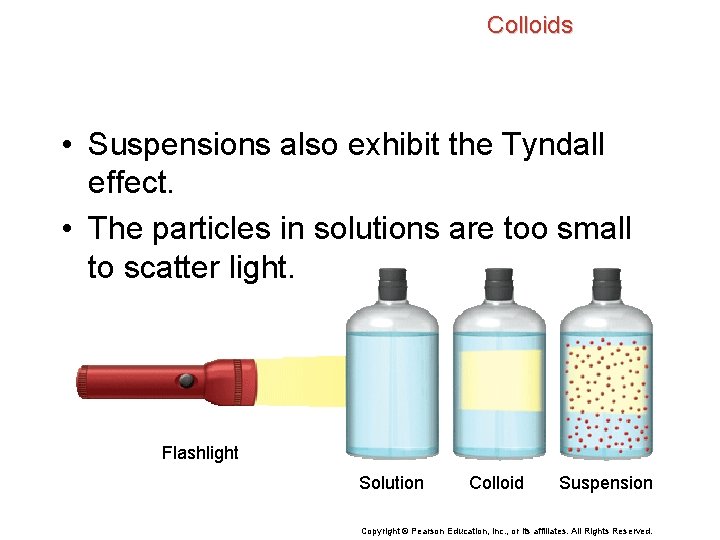 Colloids

• Suspensions also exhibit the Tyndall effect.

• The particles in solutions are too small to scatter light.

Flashlight

Solution

Colloid

Suspension

Copyright © Pearson Education, Inc., or its affiliates. All Rights Reserved.